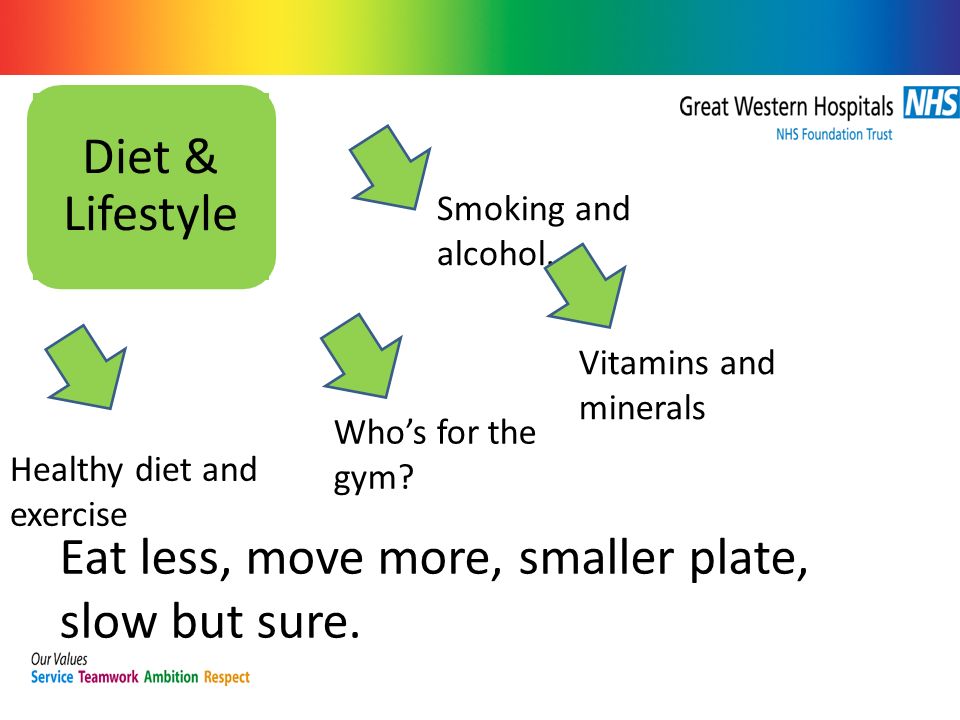 Great Western Hospitals NHS
NHS Foundation Trust

Diet & Lifestyle

Smoking and alcohol.

Vitamins and minerals

Who's for the gym?

Healthy diet and exercise

Eat less, move more, smaller plate, slow but sure.

Our Values
Service Teamwork Ambition Respect